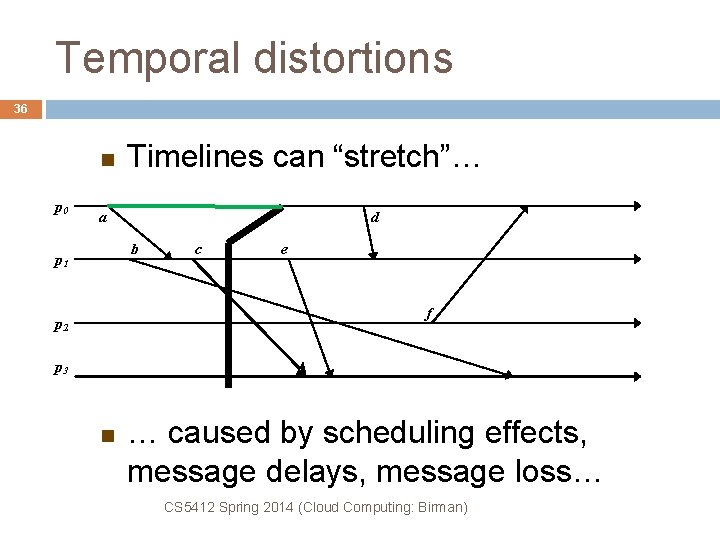 Temporal distortions

36

Timelines can “stretch”…

$p_0$
a
d
b
c
e
$p_1$
f
$p_2$
$p_3$

… caused by scheduling effects, message delays, message loss…

CS5412 Spring 2014 (Cloud Computing: Birman)